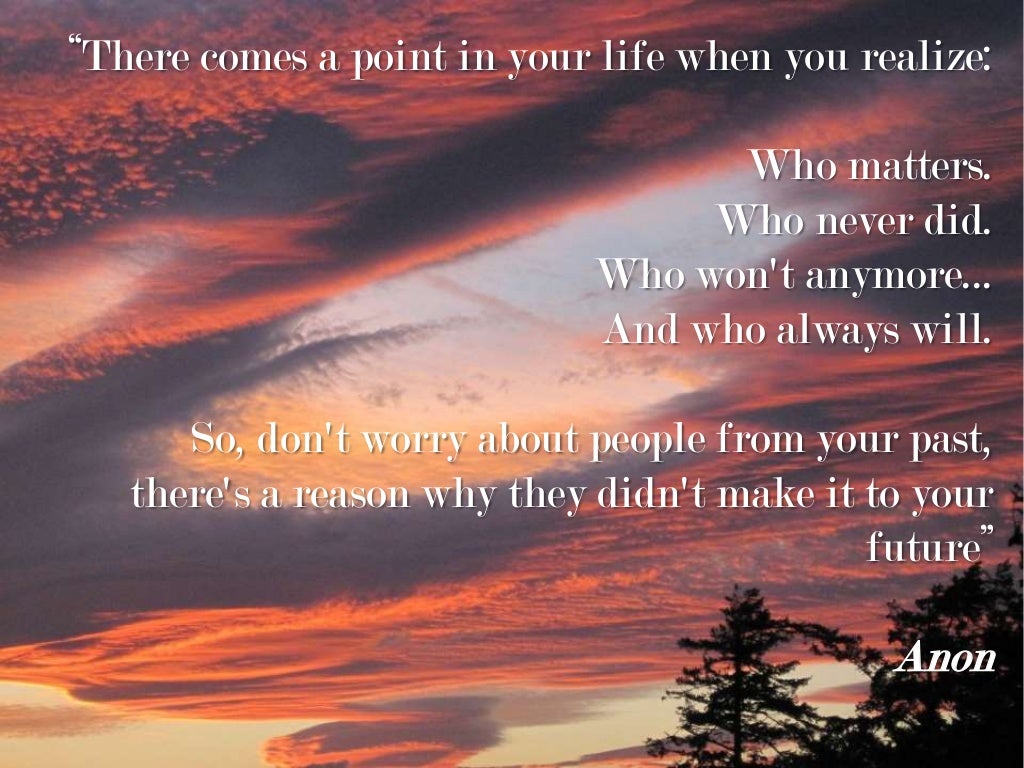 “There comes a point in your life when you realize:

Who matters.
Who never did.
Who won't anymore...
And who always will.

So, don't worry about people from your past, there's a reason why they didn't make it to your future”

Anon